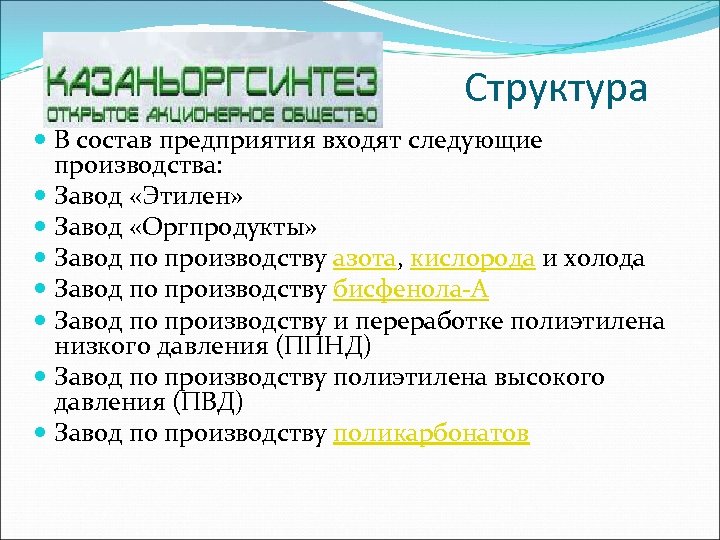 КАЗАНЬОРГСИНТЕЗ
ОТКРЫТОЕ АКЦИОНЕРНОЕ ОБЩЕСТВО

Структура

В состав предприятия входят следующие производства:
Завод «Этилен»
Завод «Оргпродукты»
Завод по производству азота, кислорода и холода
Завод по производству бисфенола-А
Завод по производству и переработке полиэтилена низкого давления (ППНД)
Завод по производству полиэтилена высокого давления (ПВД)
Завод по производству поликарбонатов